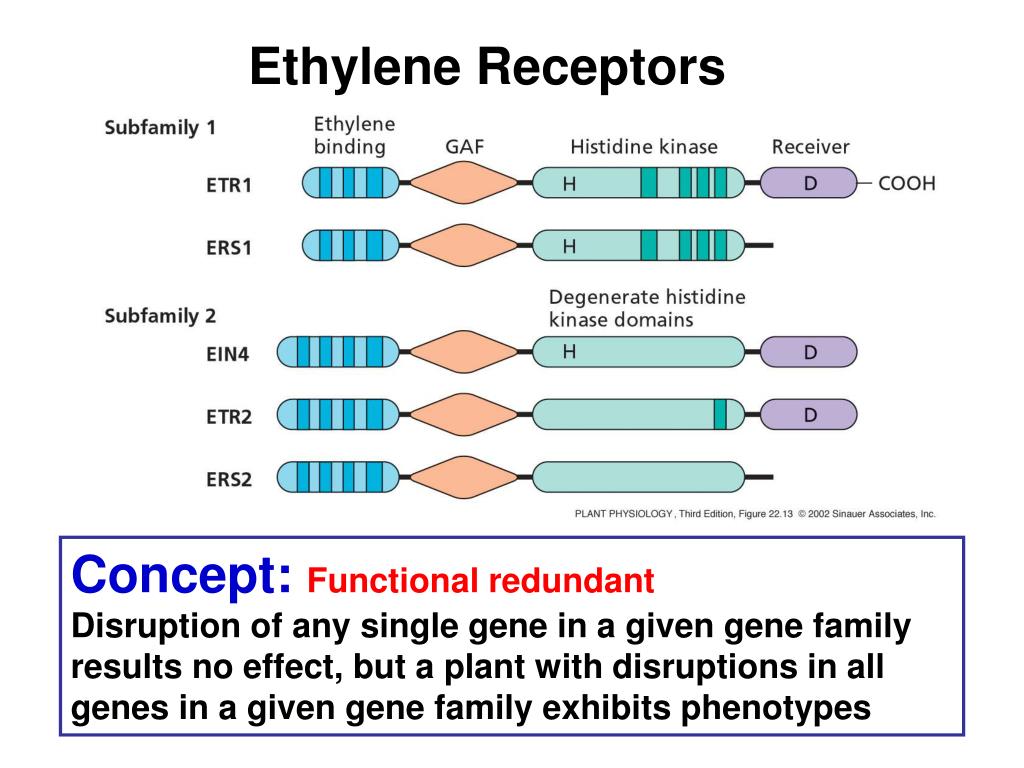 Ethylene Receptors

Subfamily 1

Ethylene binding

GAF

Histidine kinase

Receiver

ETR1

H

D

COOH

ERS1

H

Subfamily 2

Degenerate histidine kinase domains

EIN4

H

D

ETR2

D

ERS2

PLANT PHYSIOLOGY, Third Edition, Figure 22.13 © 2002 Sinauer Associates, Inc.

Concept: Functional redundant
Disruption of any single gene in a given gene family results no effect, but a plant with disruptions in all genes in a given gene family exhibits phenotypes